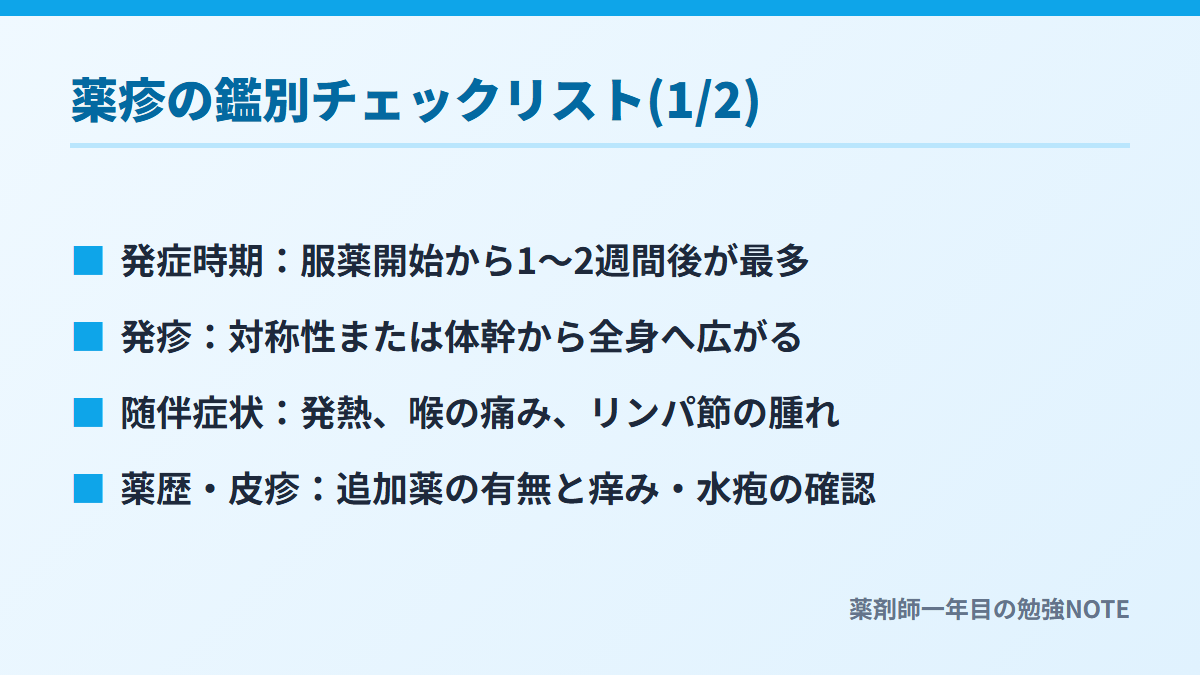 薬疹の鑑別チェックリスト(1/2)

■ 発症時期：服薬開始から1〜2週間後が最多

■ 発疹：対称性または体幹から全身へ広がる

■ 随伴症状：発熱、喉の痛み、リンパ節の腫れ

■ 薬歴・皮疹：追加薬の有無と痒み・水疱の確認

薬剤師一年目の勉強NOTE